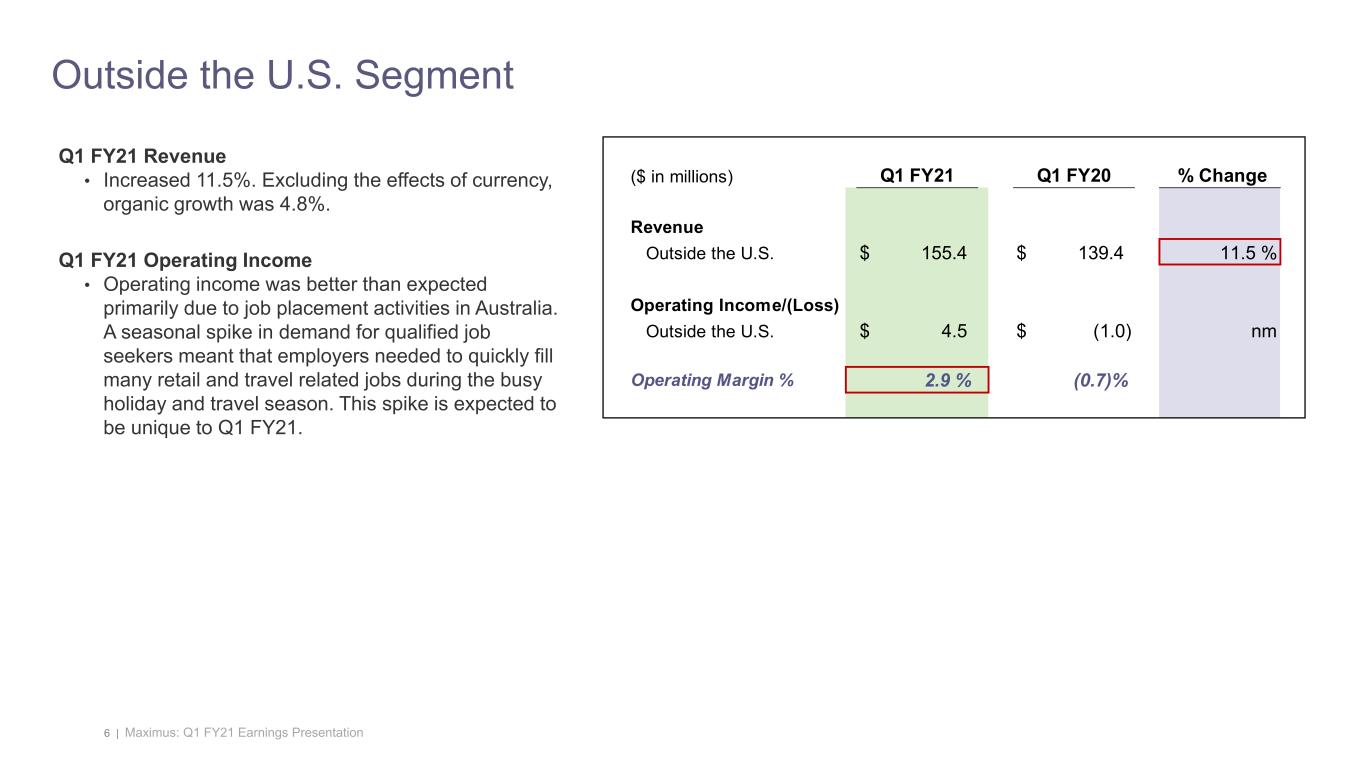 Outside the U.S. Segment

Q1 FY21 Revenue
• Increased 11.5%. Excluding the effects of currency, organic growth was 4.8%.

Q1 FY21 Operating Income
• Operating income was better than expected primarily due to job placement activities in Australia. A seasonal spike in demand for qualified job seekers meant that employers needed to quickly fill many retail and travel related jobs during the busy holiday and travel season. This spike is expected to be unique to Q1 FY21.

| ($ in millions) | Q1 FY21 | Q1 FY20 | % Change |
|---|---|---|---|
| Revenue | | | |
| Outside the U.S. | $ 155.4 | $ 139.4 | 11.5 % |
| Operating Income/(Loss) | | | |
| Outside the U.S. | $ 4.5 | $ (1.0) | nm |
| Operating Margin % | 2.9 % | (0.7)% | |

6 | Maximus: Q1 FY21 Earnings Presentation